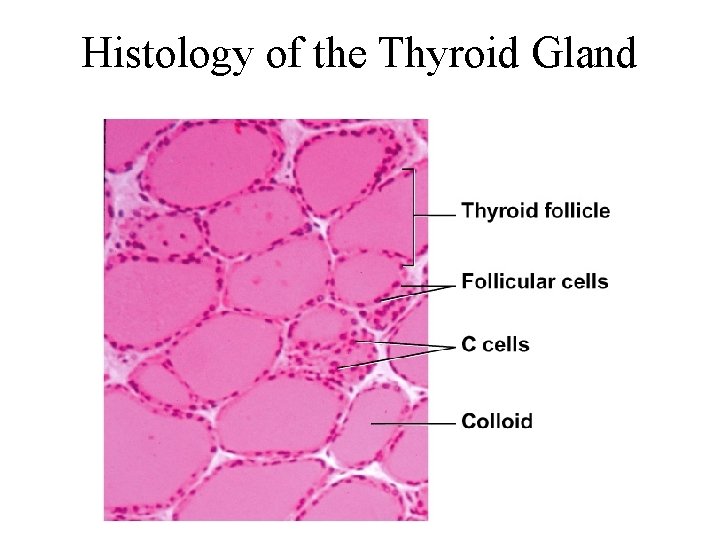 Histology of the Thyroid Gland

Thyroid follicle

Follicular cells

C cells

Colloid